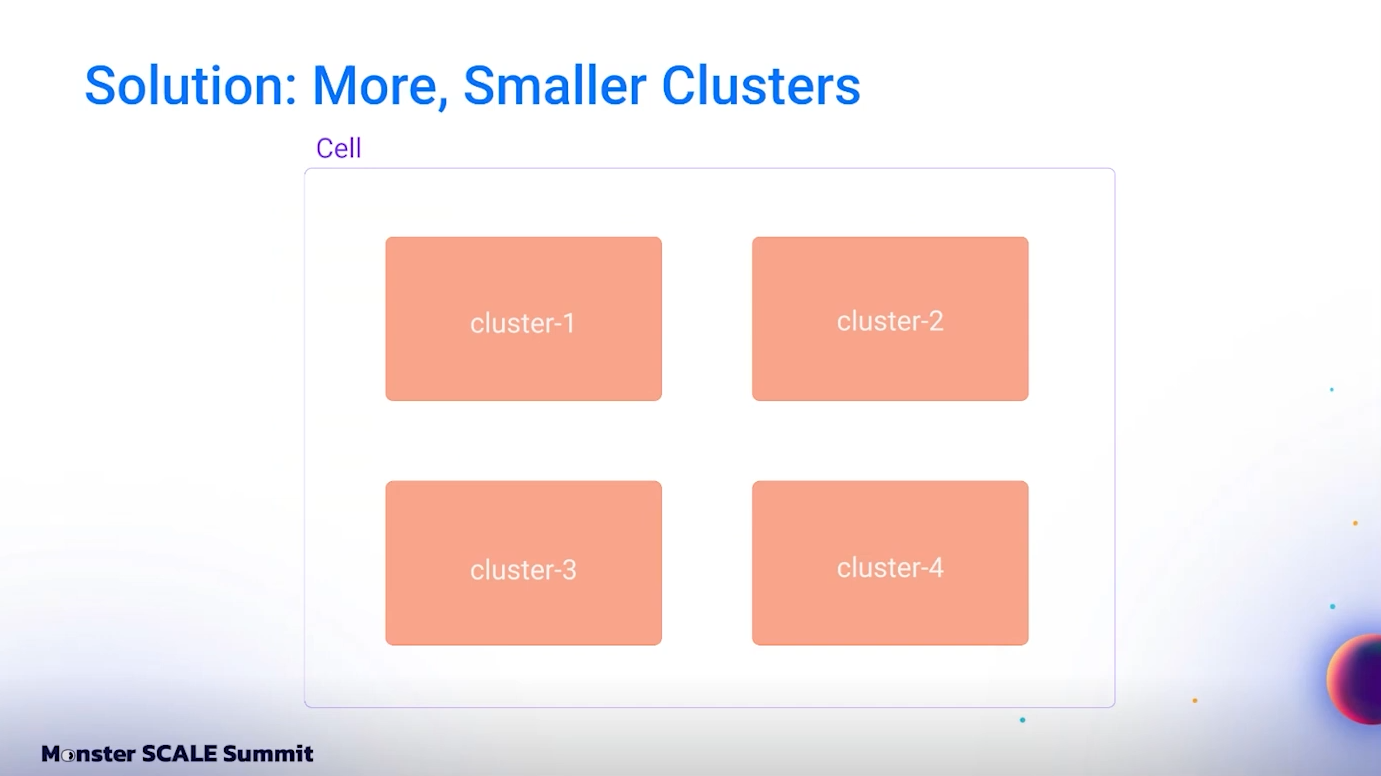 Solution: More, Smaller Clusters

Cell

cluster-1

cluster-2

cluster-3

cluster-4

Monster SCALE Summit